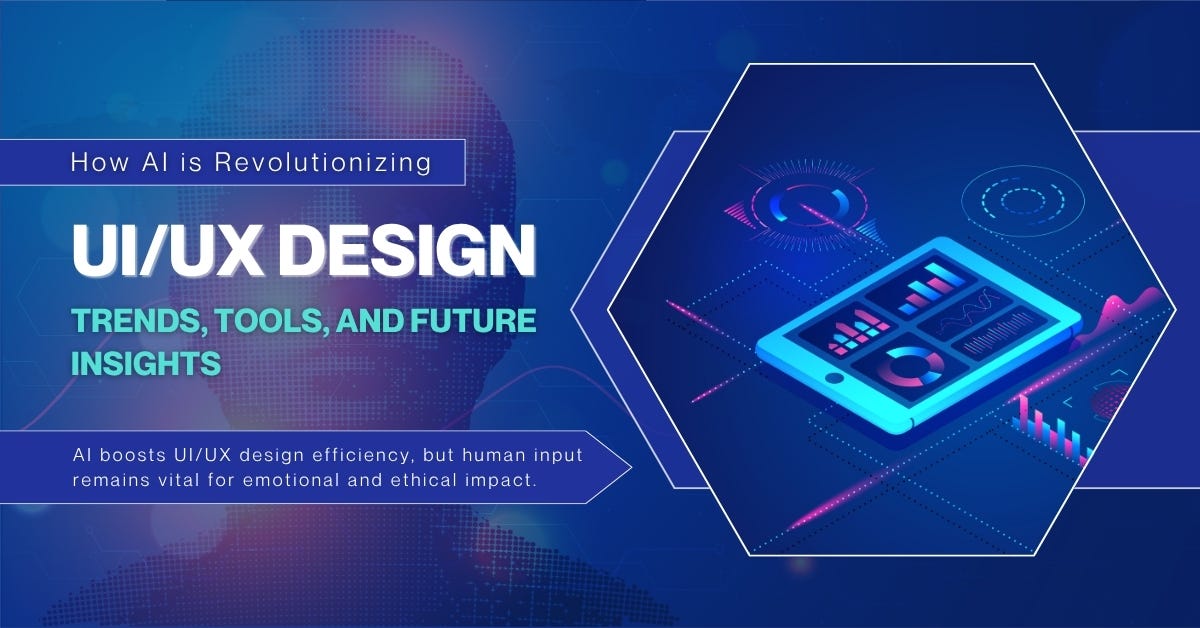 How AI is Revolutionizing

UI/UX DESIGN

TRENDS, TOOLS, AND FUTURE INSIGHTS

AI boosts UI/UX design efficiency, but human input remains vital for emotional and ethical impact.